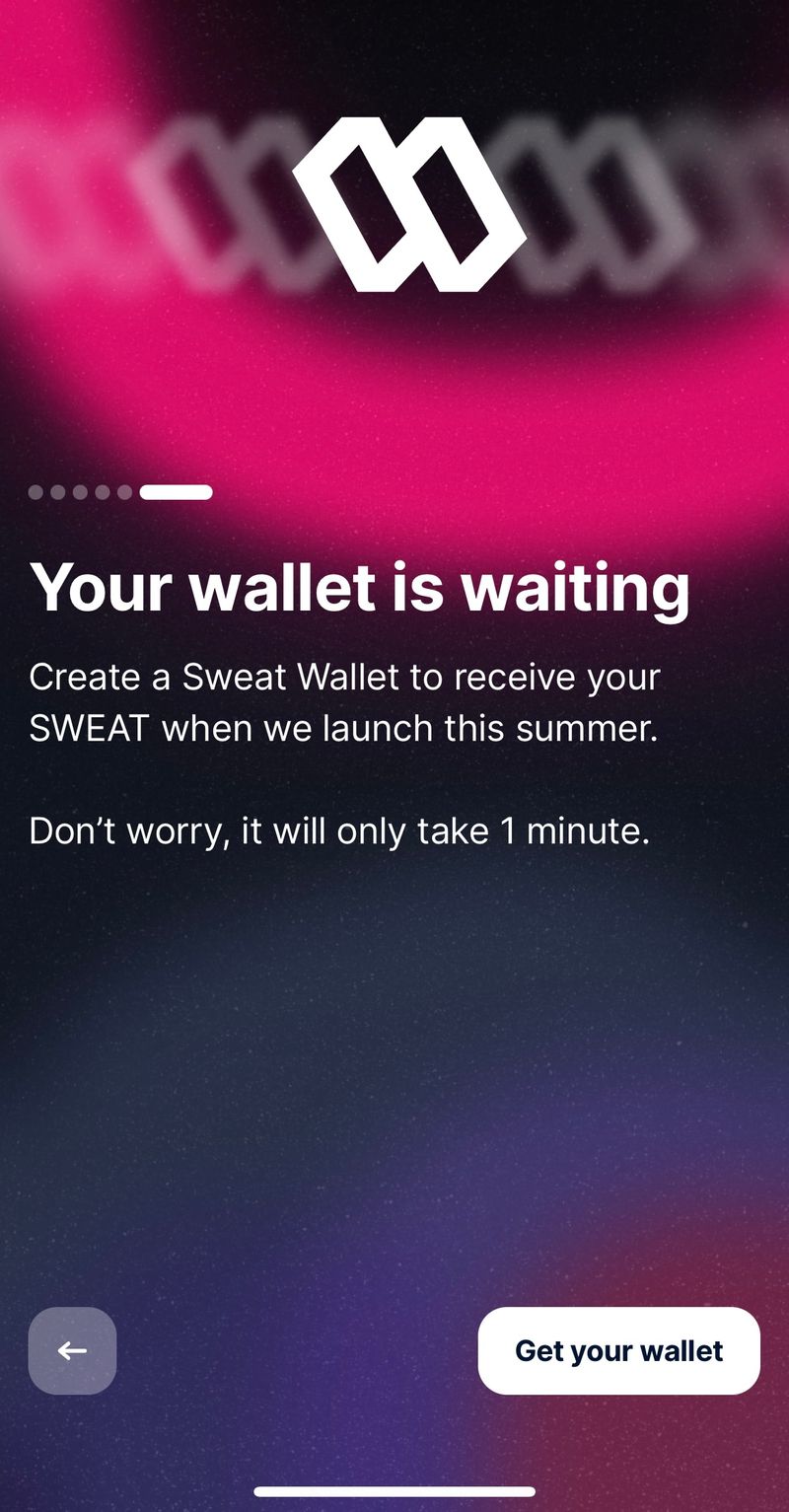 Your wallet is waiting

Create a Sweat Wallet to receive your SWEAT when we launch this summer.

Don’t worry, it will only take 1 minute.

Get your wallet